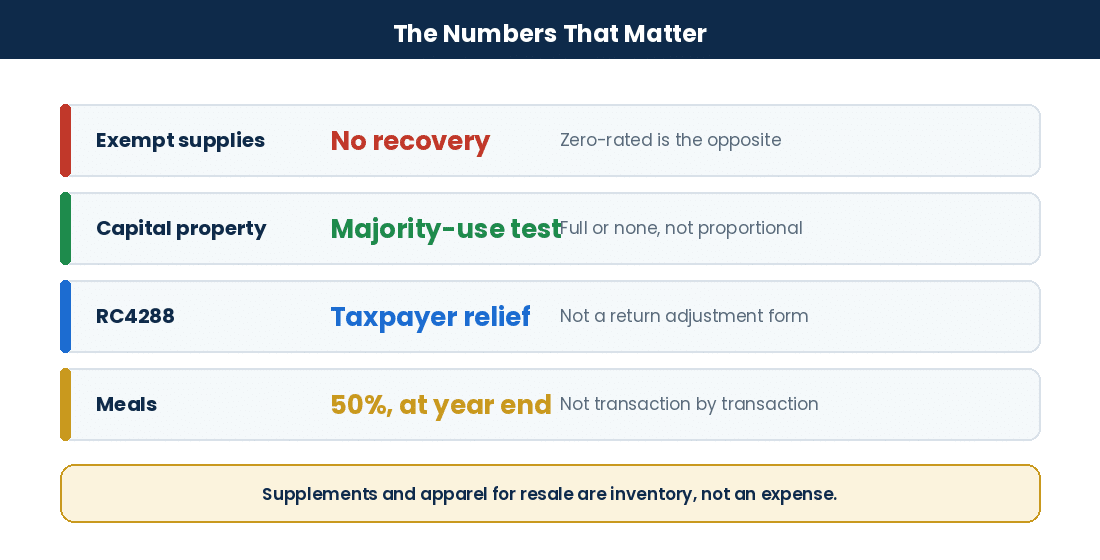 The Numbers That Matter

Exempt supplies No recovery Zero-rated is the opposite

Capital property Majority-use test Full or none, not proportional

RC4288 Taxpayer relief Not a return adjustment form

Meals 50%, at year end Not transaction by transaction

Supplements and apparel for resale are inventory, not an expense.